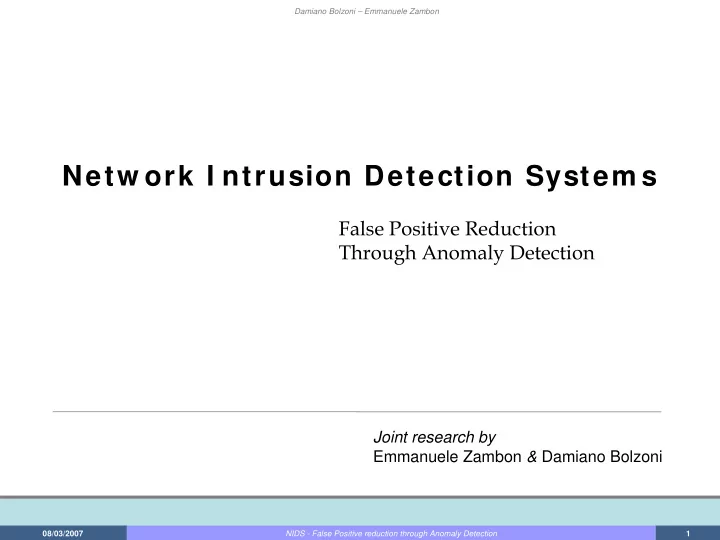 Damiano Bolzoni – Emmanuele Zambon

Network Intrusion Detection Systems

False Positive Reduction
Through Anomaly Detection

Joint research by
Emmanuele Zambon & Damiano Bolzoni

08/03/2007

NIDS - False Positive reduction through Anomaly Detection

1